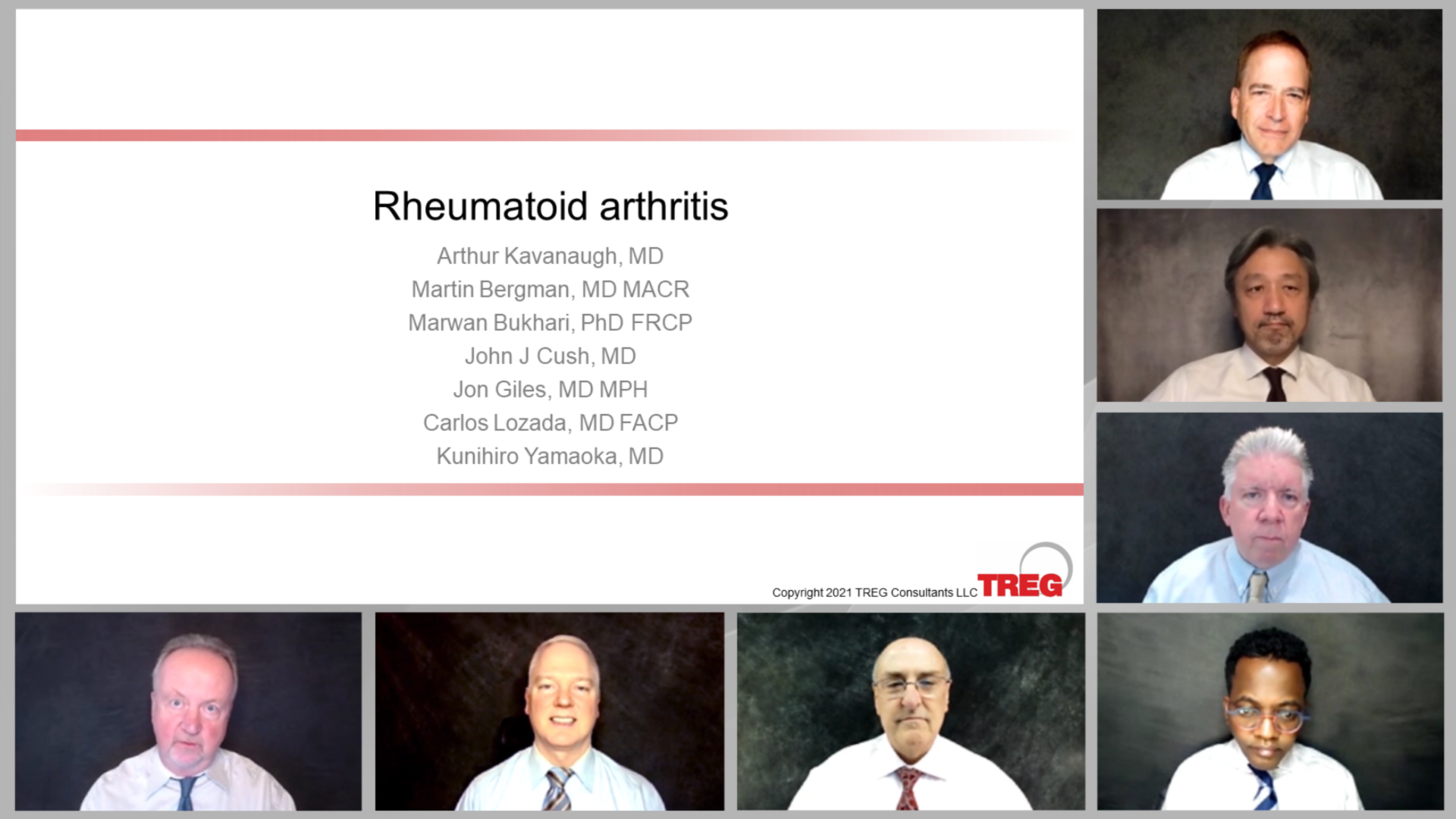 Rheumatoid arthritis

Arthur Kavanaugh, MD
Martin Bergman, MD MACR
Marwan Bukhari, PhD FRCP
John J Cush, MD
Jon Giles, MD MPH
Carlos Lozada, MD FACP
Kunihiro Yamaoka, MD

Copyright 2021 TREG Consultants LLC TREG